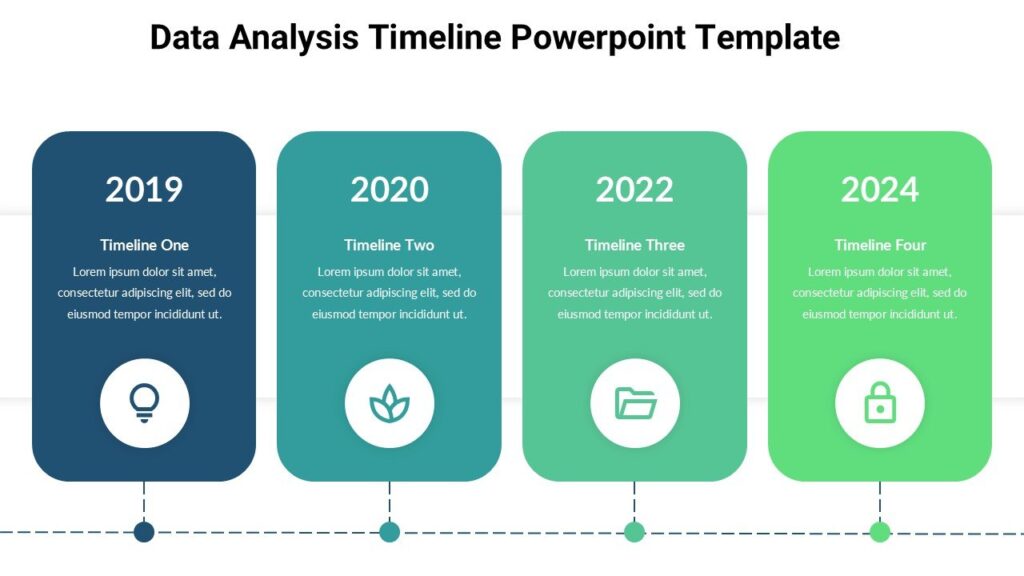 Data Analysis Timeline Powerpoint Template

2019

Timeline One

Lorem ipsum dolor sit amet, consectetur adipiscing elit, sed do eiusmod tempor incididunt ut.

2020

Timeline Two

Lorem ipsum dolor sit amet, consectetur adipiscing elit, sed do eiusmod tempor incididunt ut.

2022

Timeline Three

Lorem ipsum dolor sit amet, consectetur adipiscing elit, sed do eiusmod tempor incididunt ut.

2024

Timeline Four

Lorem ipsum dolor sit amet, consectetur adipiscing elit, sed do eiusmod tempor incididunt ut.